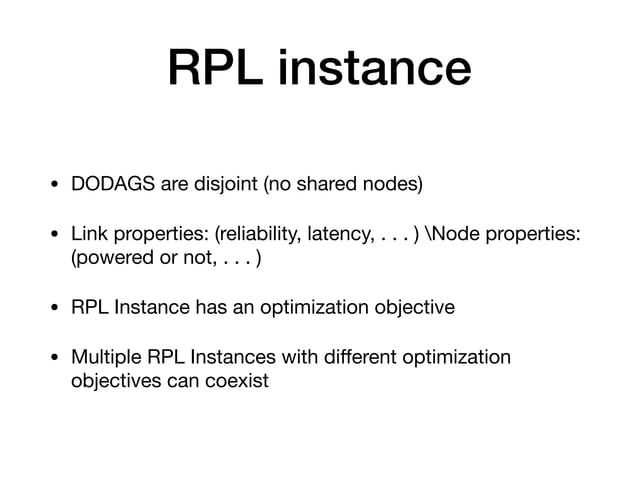 RPL instance

• DODAGS are disjoint (no shared nodes)

• Link properties: (reliability, latency, . . . ) \Node properties: (powered or not, . . . )

• RPL Instance has an optimization objective

• Multiple RPL Instances with different optimization objectives can coexist